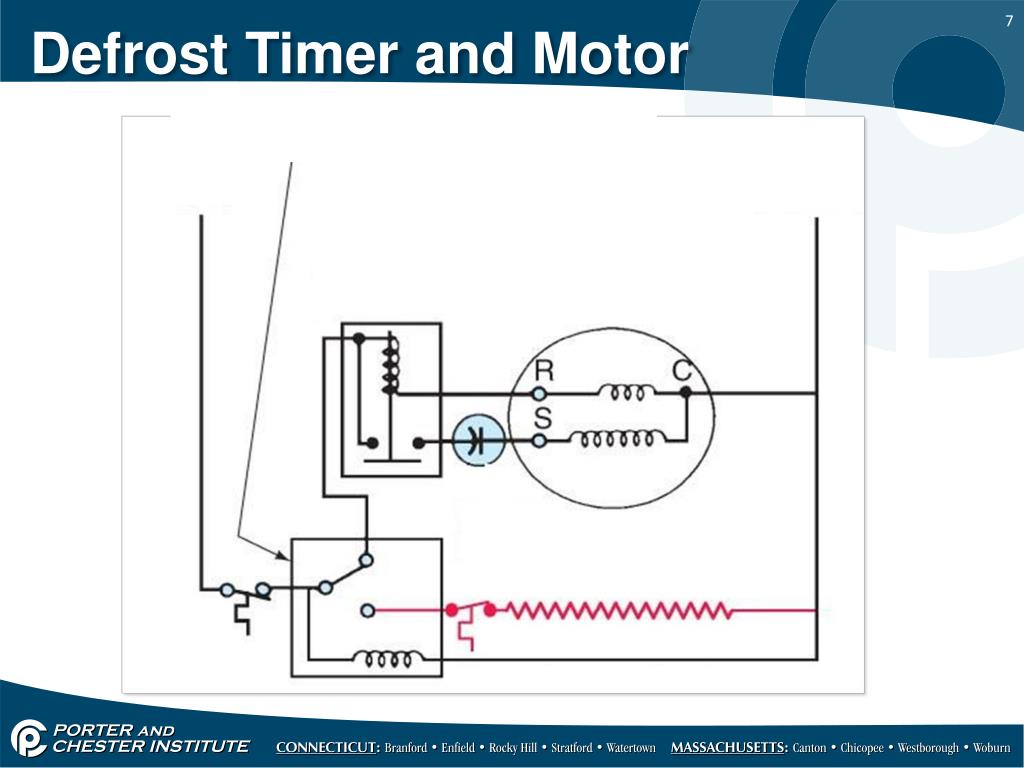 7

Defrost Timer and Motor

R
C
S

PORTER AND CHESTER INSTITUTE

CONNECTICUT: Branford • Enfield • Rocky Hill • Stratford • Watertown MASSACHUSETTS: Canton • Chicopee • Westborough • Woburn